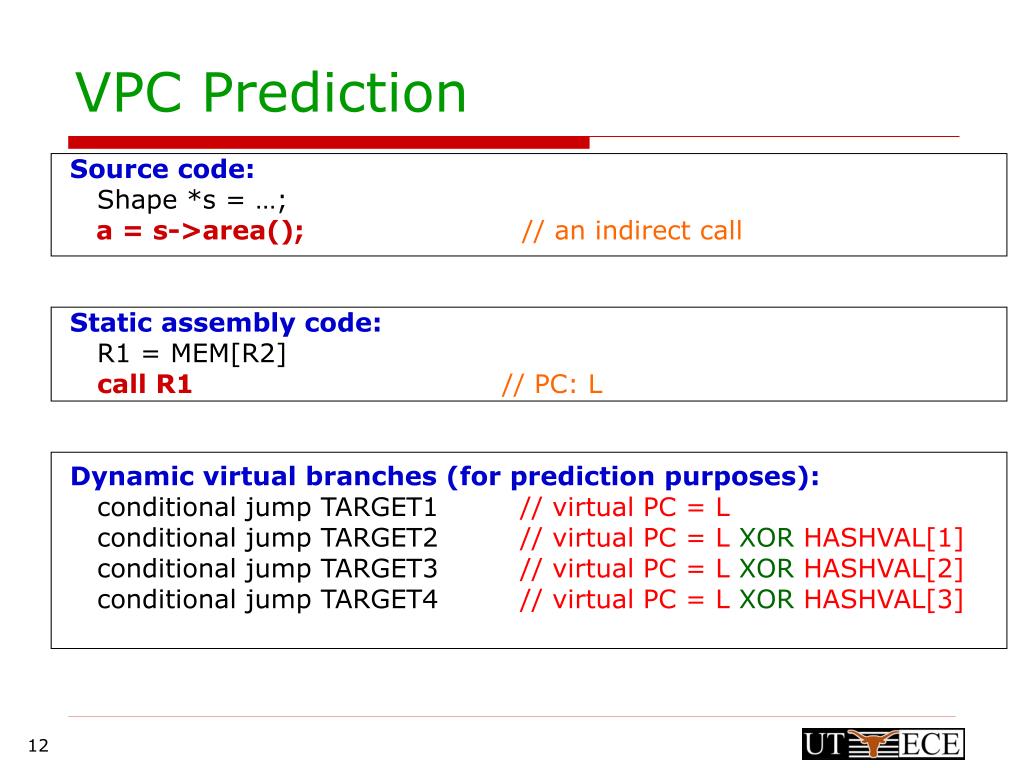 VPC Prediction

Source code:
Shape *s = …;
a = s->area(); // an indirect call

Static assembly code:
R1 = MEM[R2]
call R1 // PC: L

Dynamic virtual branches (for prediction purposes):
conditional jump TARGET1 // virtual PC = L
conditional jump TARGET2 // virtual PC = L XOR HASHVAL[1]
conditional jump TARGET3 // virtual PC = L XOR HASHVAL[2]
conditional jump TARGET4 // virtual PC = L XOR HASHVAL[3]

12

UT ECE